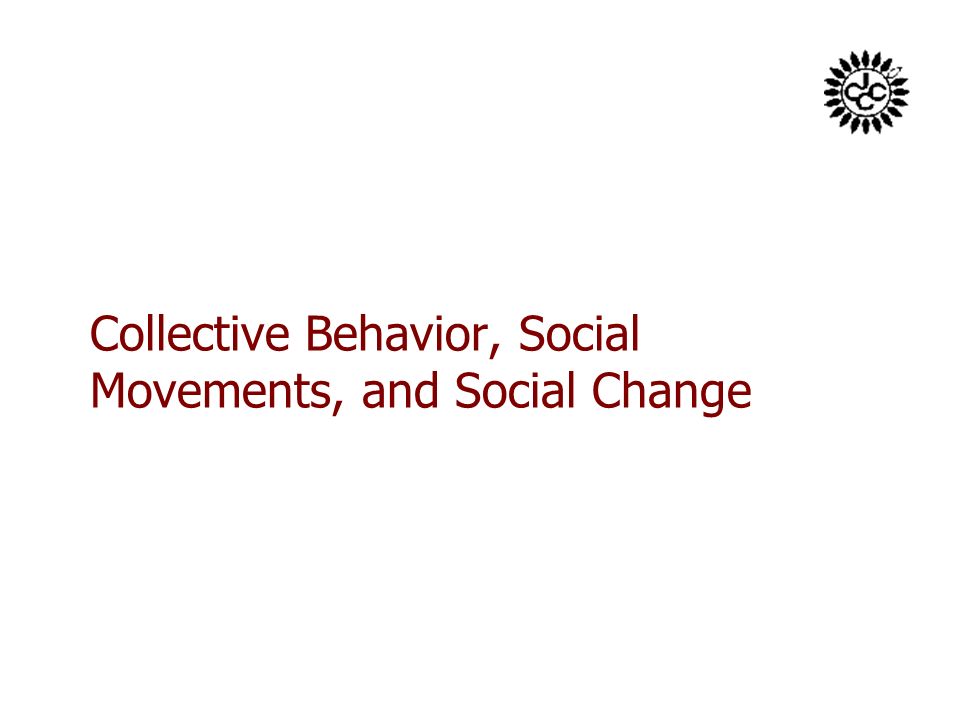 dcc

Collective Behavior, Social Movements, and Social Change